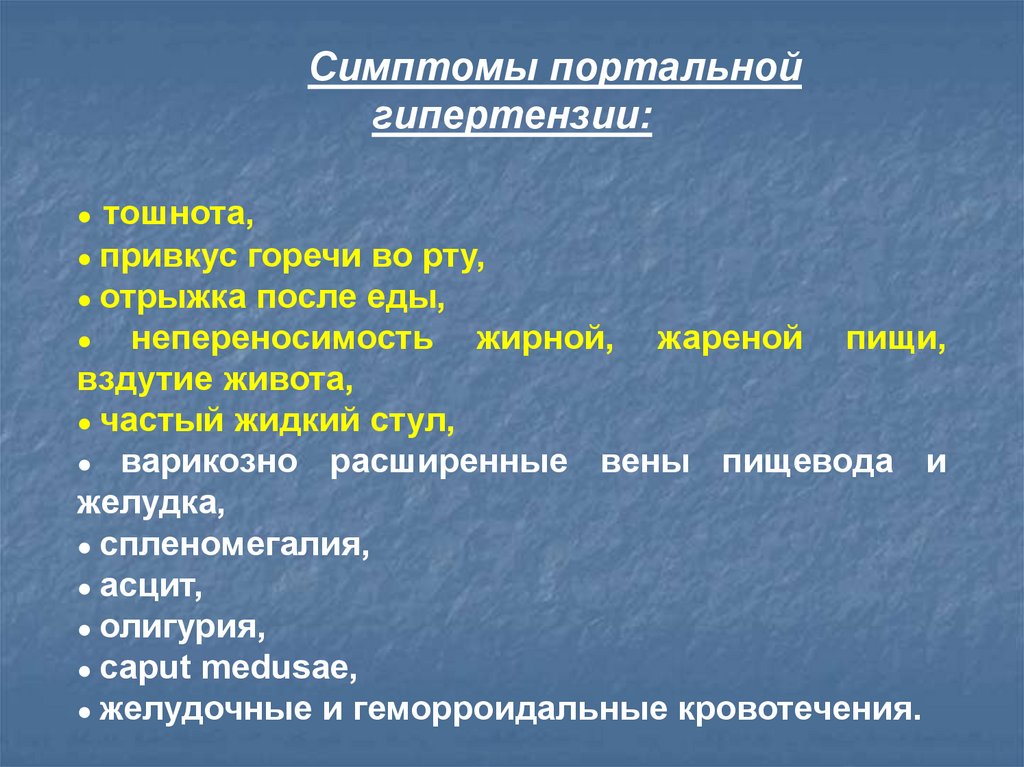 Симптомы портальной гипертензии:

● тошнота,
● привкус горечи во рту,
● отрыжка после еды,
● непереносимость жирной, жареной пищи, вздутие живота,
● частый жидкий стул,
● варикозно расширенные вены пищевода и желудка,
● спленомегалия,
● асцит,
● олигурия,
● caput medusae,
● желудочные и геморроидальные кровотечения.